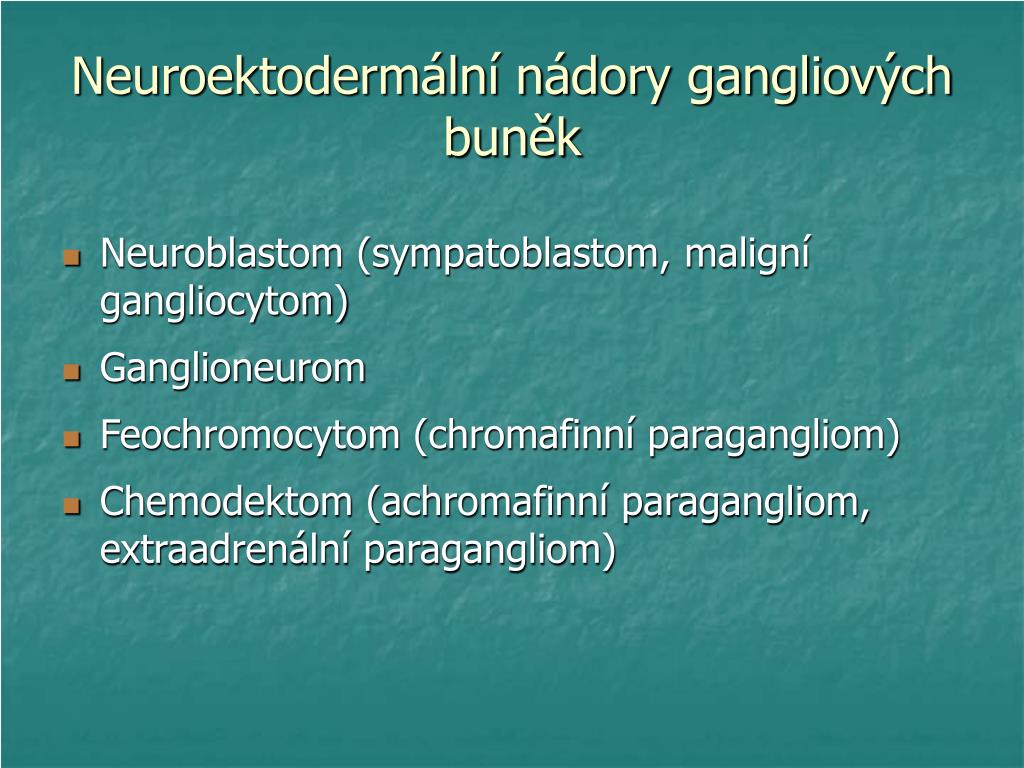 Neuroektodermální nádory gangliových buněk

- Neuroblastom (sympatoblastom, maligní gangliocytom)
- Ganglioneurom
- Feochromocytom (chromafinní paragangliom)
- Chemodektom (achromafinní paragangliom, extraadrenální paragangliom)